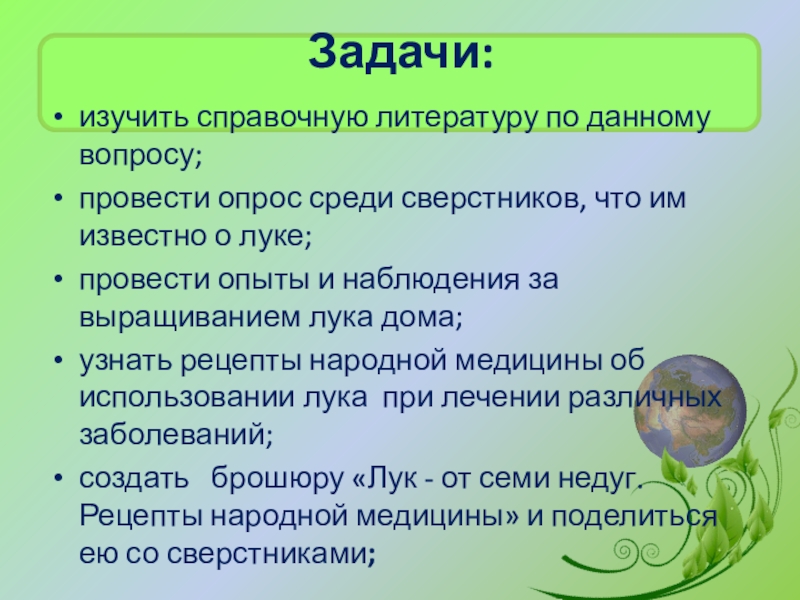 Задачи:

• изучить справочную литературу по данному вопросу;

• провести опрос среди сверстников, что им известно о луке;

• провести опыты и наблюдения за выращиванием лука дома;

• узнать рецепты народной медицины об использовании лука при лечении различных заболеваний;

• создать брошюру «Лук - от семи недуг. Рецепты народной медицины» и поделиться ею со сверстниками;